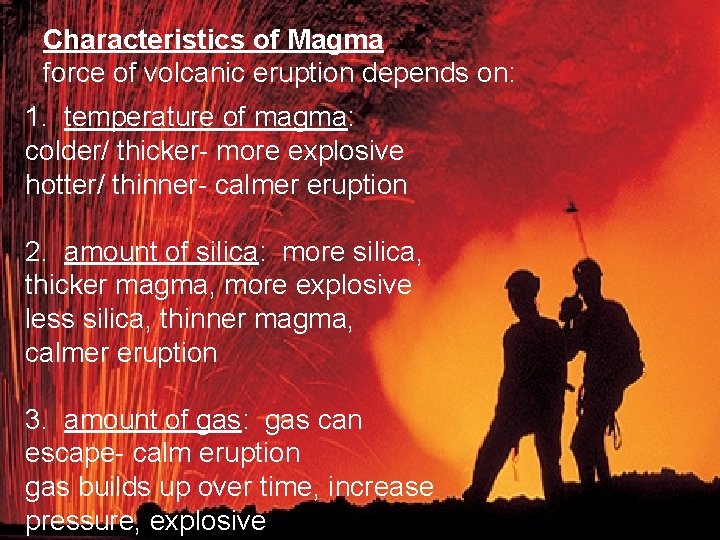 Characteristics of Magma
force of volcanic eruption depends on:

1. temperature of magma:
colder/ thicker- more explosive
hotter/ thinner- calmer eruption

2. amount of silica: more silica, thicker magma, more explosive
less silica, thinner magma, calmer eruption

3. amount of gas: gas can escape- calm eruption
gas builds up over time, increase pressure, explosive